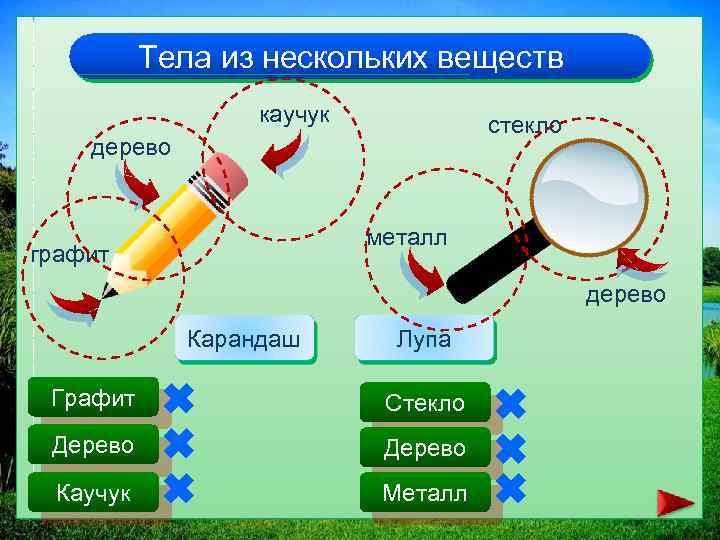 Тела из нескольких веществ

каучук

дерево

графит

стекло

металл

дерево

Карандаш

Лупа

Графит

Дерево

Каучук

Стекло

Дерево

Металл